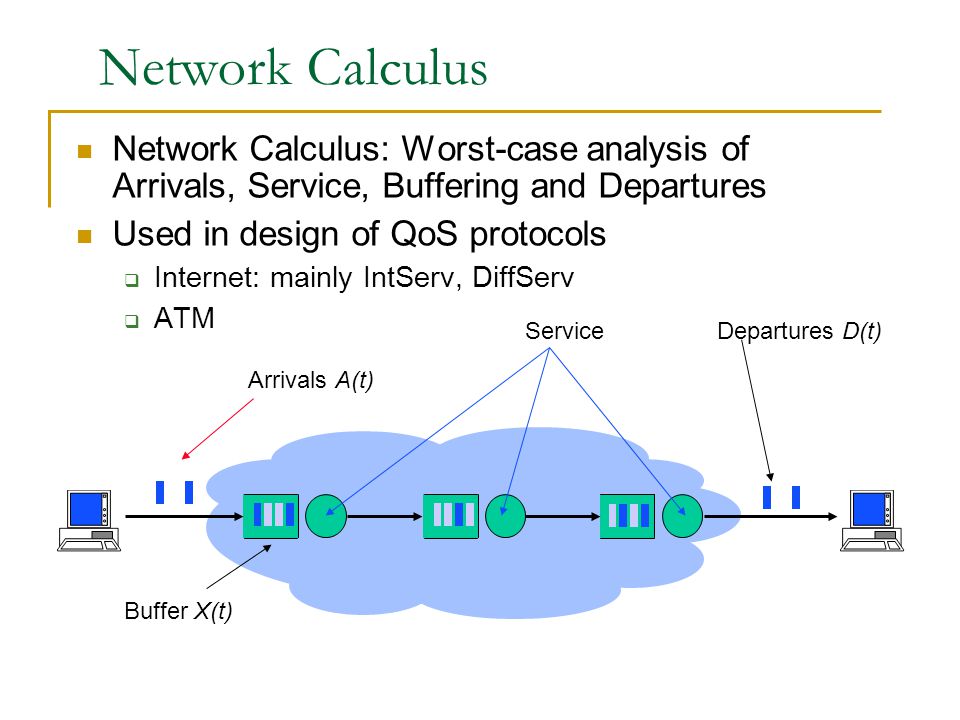 Network Calculus

Network Calculus: Worst-case analysis of Arrivals, Service, Buffering and Departures

Used in design of QoS protocols

Internet: mainly IntServ, DiffServ

ATM

Service

Departures $D(t)$

Arrivals $A(t)$

Buffer $X(t)$